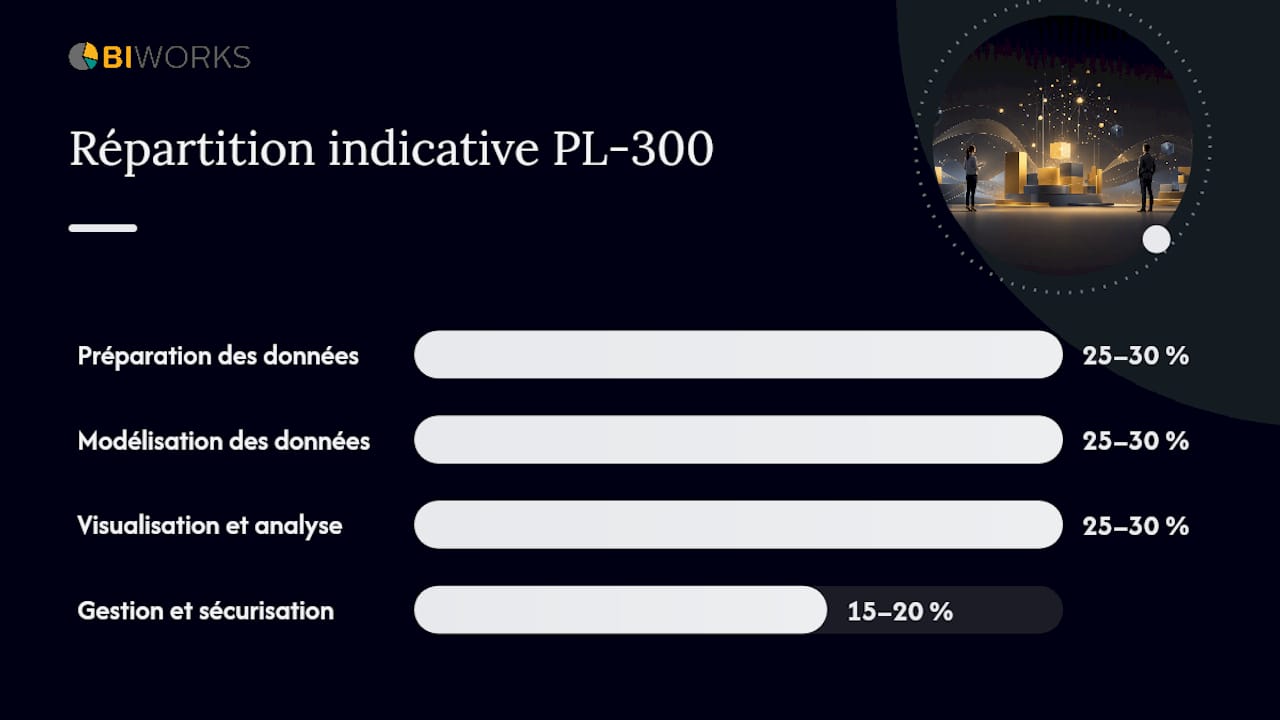 BIWORKS

Répartition indicative PL-300

Préparation des données 25–30 %

Modélisation des données 25–30 %

Visualisation et analyse 25–30 %

Gestion et sécurisation 15–20 %